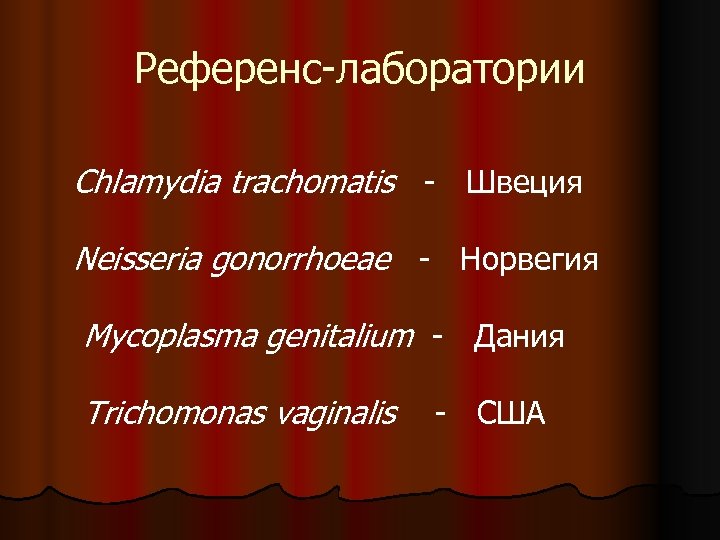 Референс-лаборатории

Chlamydia trachomatis - Швеция

Neisseria gonorrhoeae - Норвегия

Mycoplasma genitalium - Дания

Trichomonas vaginalis - США